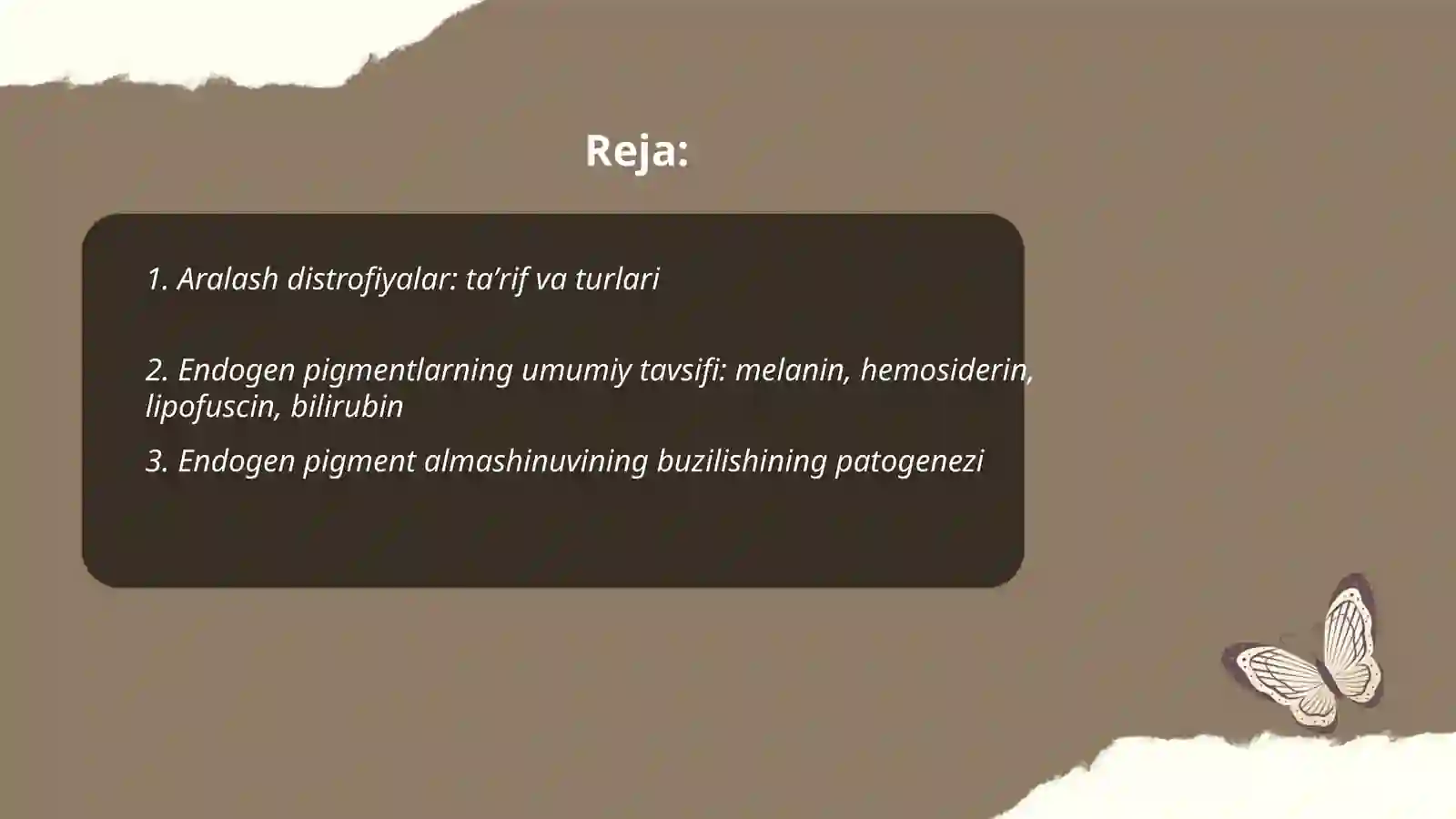 Reja:

1. Aralash distrofiyalar: ta’rif va turlari

2. Endogen pigmentlarning umumiy tavsifi: melanin, hemosiderin, lipofuscin, bilirubin

3. Endogen pigment almashinuvining buzilishining patogenezi